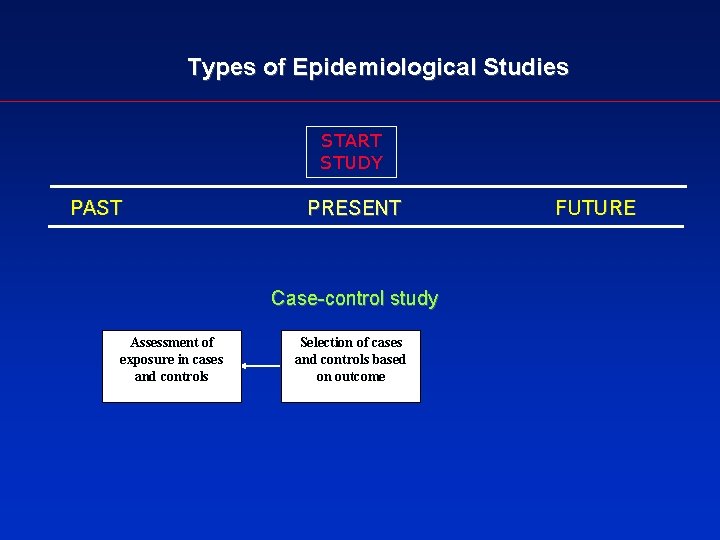 Types of Epidemiological Studies

START
STUDY

PAST

PRESENT

FUTURE

Case-control study

Assessment of exposure in cases and controls

Selection of cases and controls based on outcome